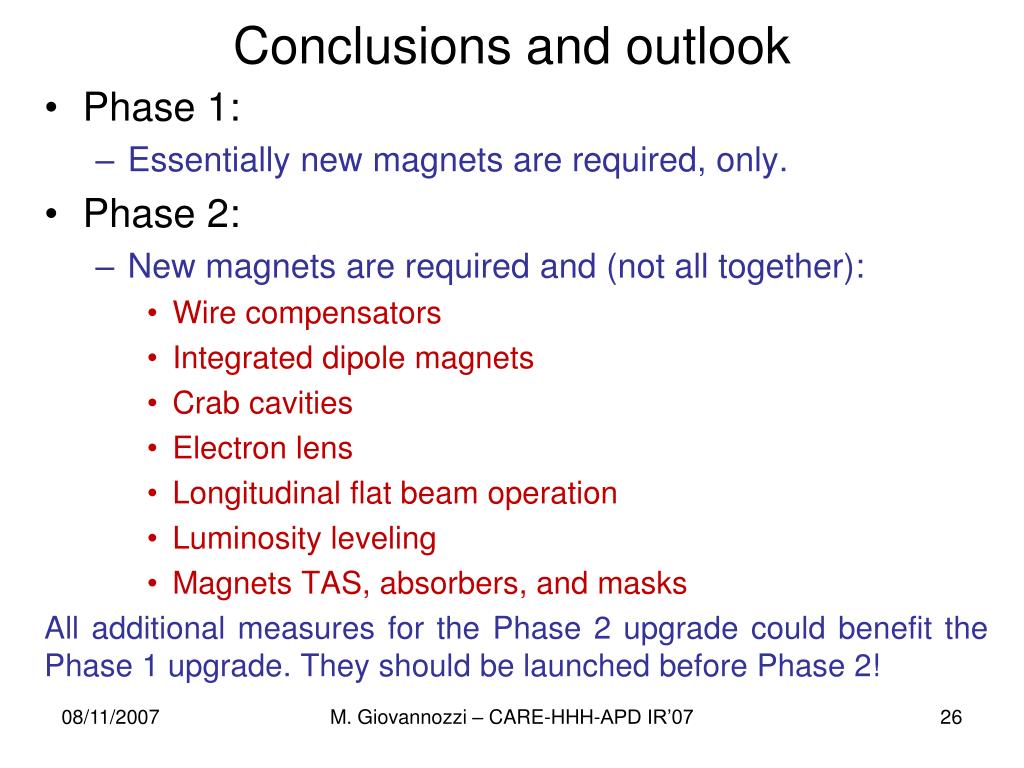 Conclusions and outlook

• Phase 1:
– Essentially new magnets are required, only.
• Phase 2:
– New magnets are required and (not all together):
• Wire compensators
• Integrated dipole magnets
• Crab cavities
• Electron lens
• Longitudinal flat beam operation
• Luminosity leveling
• Magnets TAS, absorbers, and masks

All additional measures for the Phase 2 upgrade could benefit the Phase 1 upgrade. They should be launched before Phase 2!

08/11/2007 M. Giovannozzi – CARE-HHH-APD IR'07 26